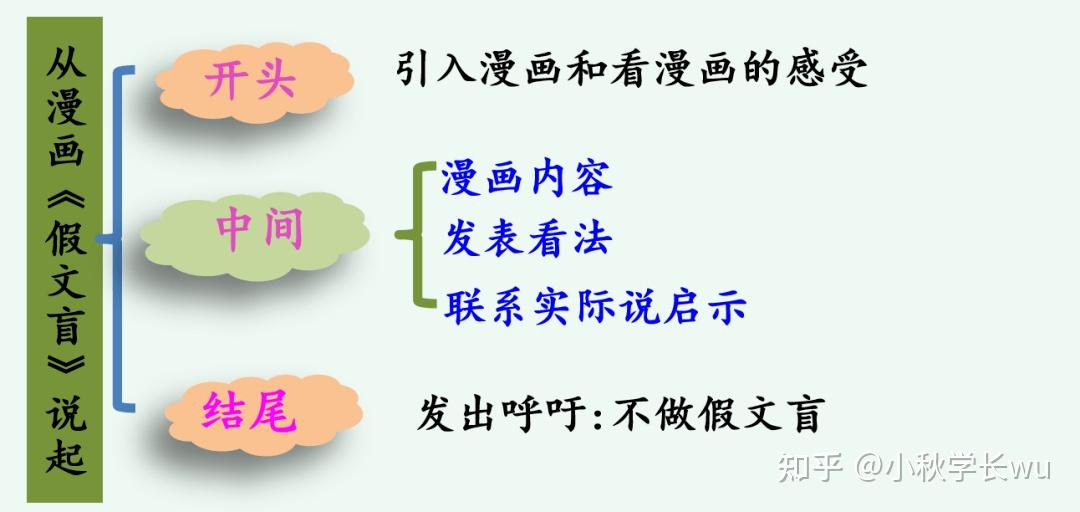 从漫画《假文盲》说起

开头 引入漫画和看漫画的感受

中间
漫画内容
发表看法
联系实际说启示

结尾 发出呼吁:不做假文盲

知乎 @小秋学长wu